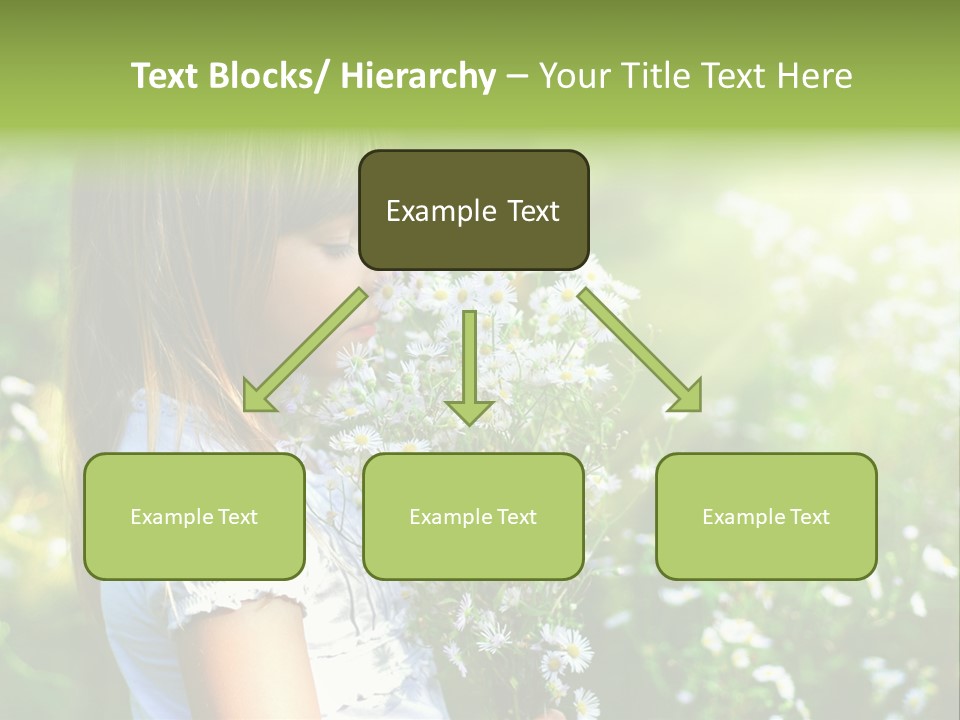 Text Blocks/ Hierarchy – Your Title Text Here

Example Text

Example Text

Example Text

Example Text